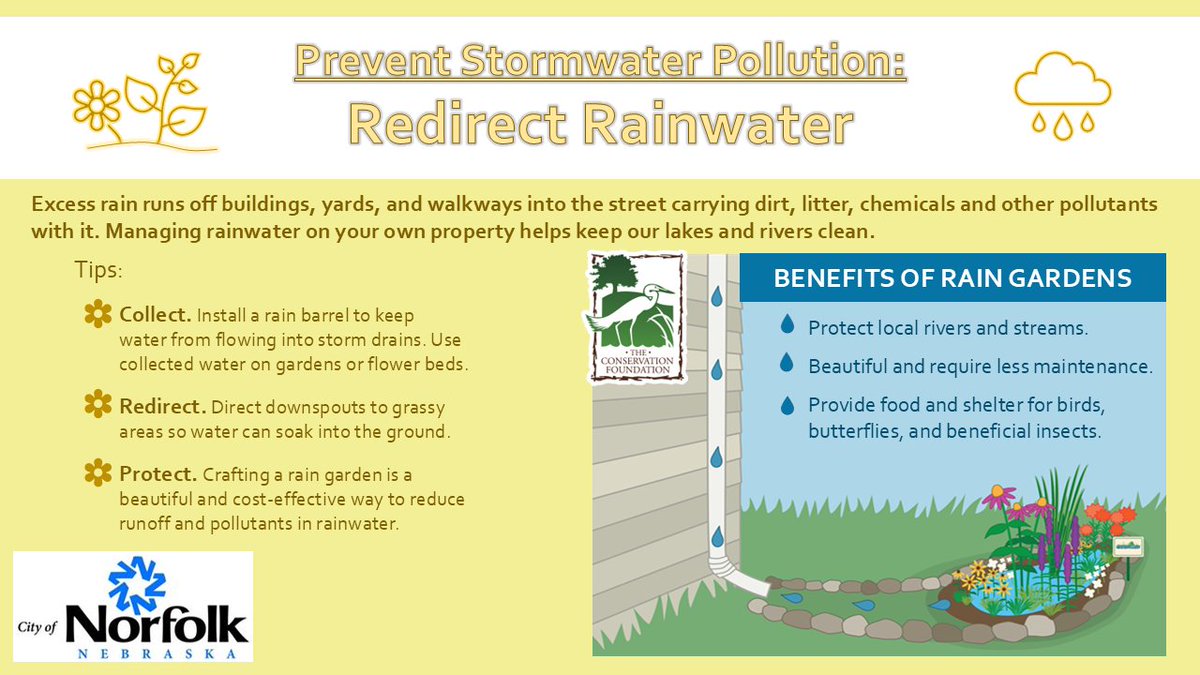 Prevent Stormwater Pollution:
Redirect Rainwater

Excess rain runs off buildings, yards, and walkways into the street carrying dirt, litter, chemicals and other pollutants with it. Managing rainwater on your own property helps keep our lakes and rivers clean.

Tips:

Collect. Install a rain barrel to keep water from flowing into storm drains. Use collected water on gardens or flower beds.

Redirect. Direct downspouts to grassy areas so water can soak into the ground.

Protect. Crafting a rain garden is a beautiful and cost-effective way to reduce runoff and pollutants in rainwater.

City of Norfolk NEBRASKA

THE CONSERVATION FOUNDATION

BENEFITS OF RAIN GARDENS

Protect local rivers and streams.

Beautiful and require less maintenance.

Provide food and shelter for birds, butterflies, and beneficial insects.